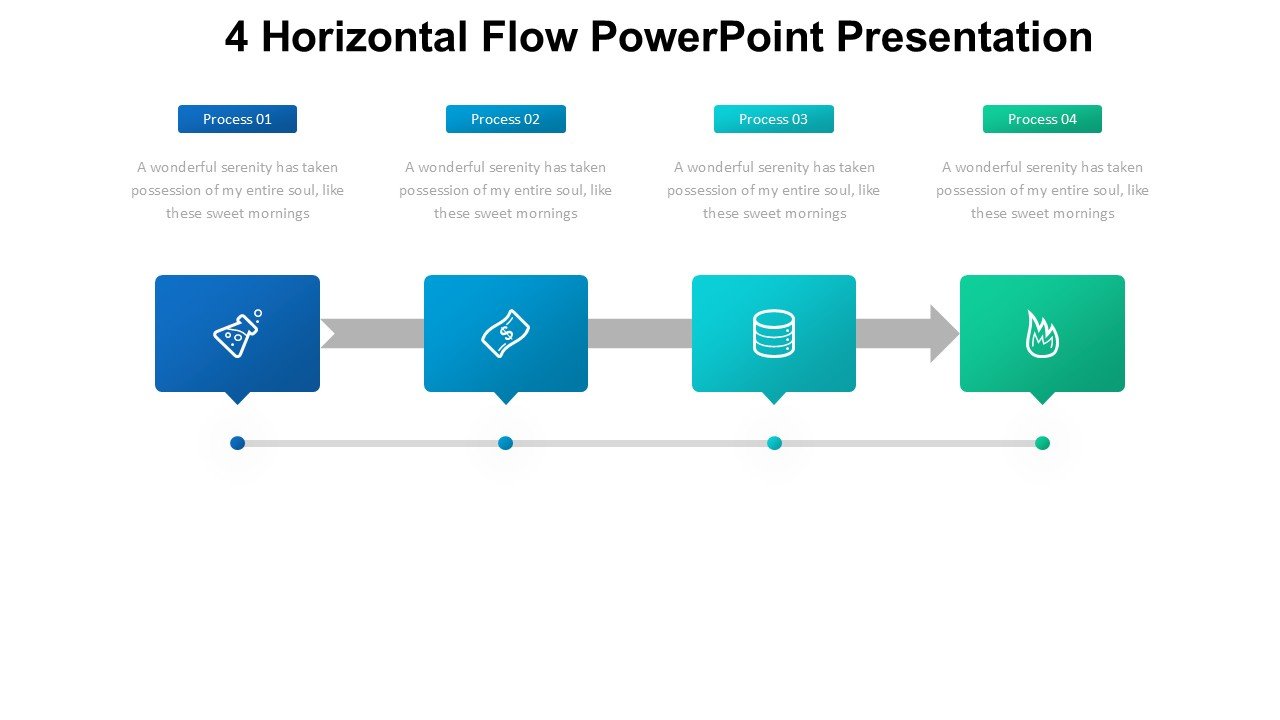 4 Horizontal Flow PowerPoint Presentation

Process 01

A wonderful serenity has taken possession of my entire soul, like these sweet mornings

Process 02

A wonderful serenity has taken possession of my entire soul, like these sweet mornings

Process 03

A wonderful serenity has taken possession of my entire soul, like these sweet mornings

Process 04

A wonderful serenity has taken possession of my entire soul, like these sweet mornings